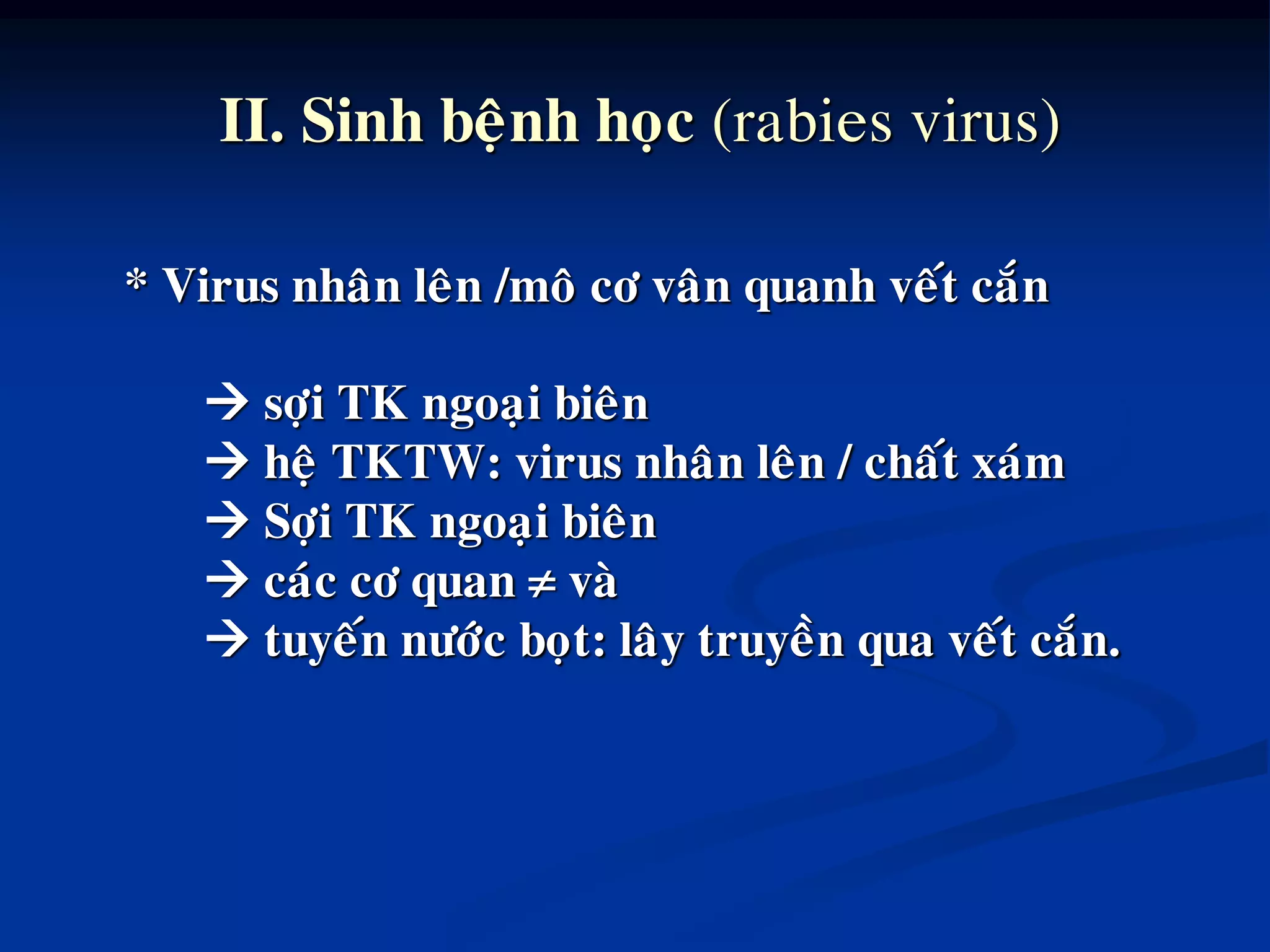 II. Sinh bệnh học (rabies virus)

* Virus nhân lên /mô cơ vân quanh vết cắn

→ sợi TK ngoại biên
→ hệ TKTW: virus nhân lên / chất xám
→ Sợi TK ngoại biên
→ các cơ quan ≠ và
→ tuyến nước bọt: lây truyền qua vết cắn.